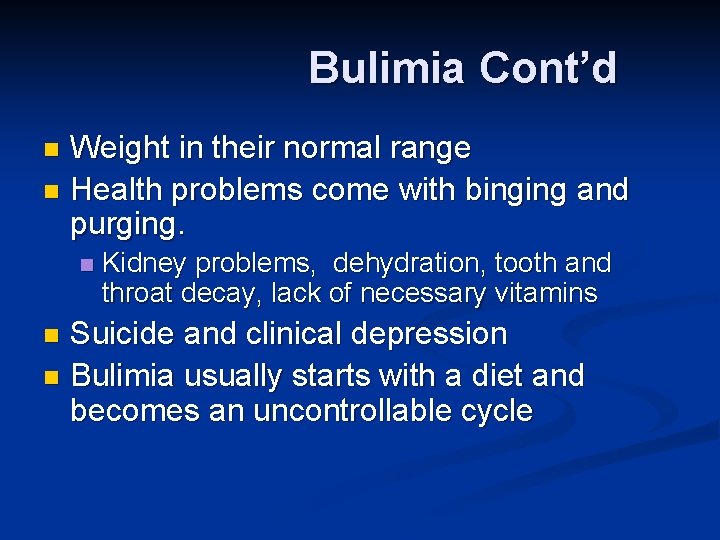 Bulimia Cont’d

Weight in their normal range

Health problems come with binging and purging.

Kidney problems, dehydration, tooth and throat decay, lack of necessary vitamins

Suicide and clinical depression

Bulimia usually starts with a diet and becomes an uncontrollable cycle